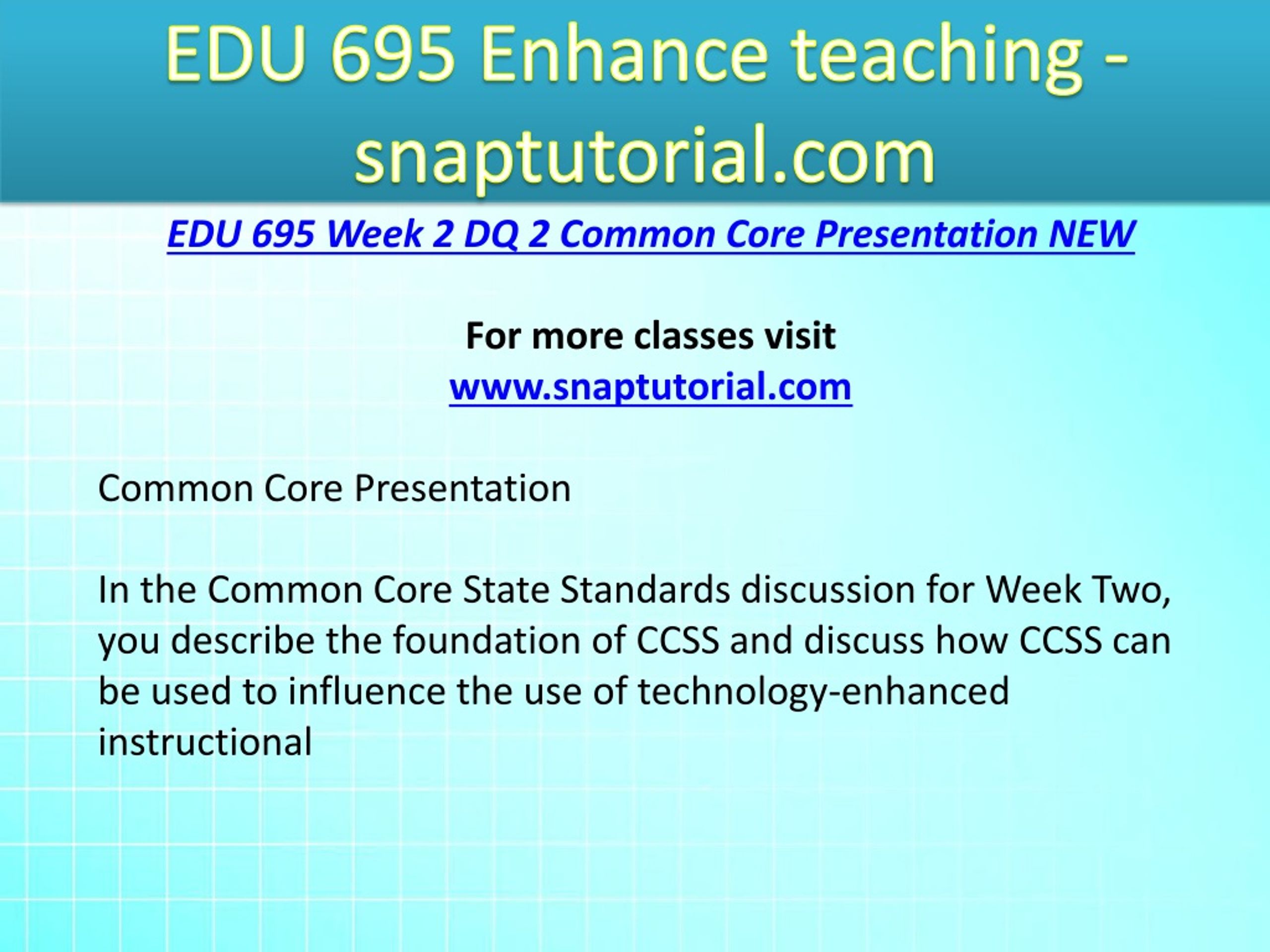 EDU 695 Enhance teaching - snaptutorial.com

EDU 695 Week 2 DQ 2 Common Core Presentation NEW

For more classes visit
www.snaptutorial.com

Common Core Presentation

In the Common Core State Standards discussion for Week Two, you describe the foundation of CCSS and discuss how CCSS can be used to influence the use of technology-enhanced instructional